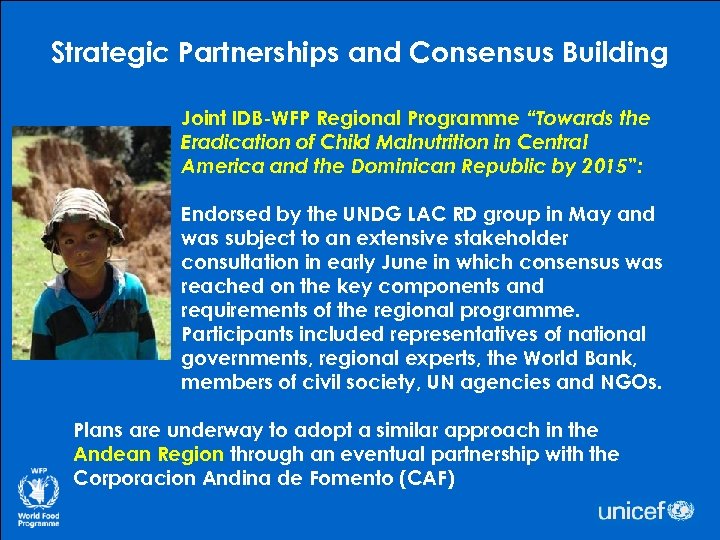 Strategic Partnerships and Consensus Building

Joint IDB-WFP Regional Programme "Towards the Eradication of Child Malnutrition in Central America and the Dominican Republic by 2015":

Endorsed by the UNDG LAC RD group in May and was subject to an extensive stakeholder consultation in early June in which consensus was reached on the key components and requirements of the regional programme. Participants included representatives of national governments, regional experts, the World Bank, members of civil society, UN agencies and NGOs.

Plans are underway to adopt a similar approach in the Andean Region through an eventual partnership with the Corporacion Andina de Fomento (CAF)

WFP
World Food Programme

unicef